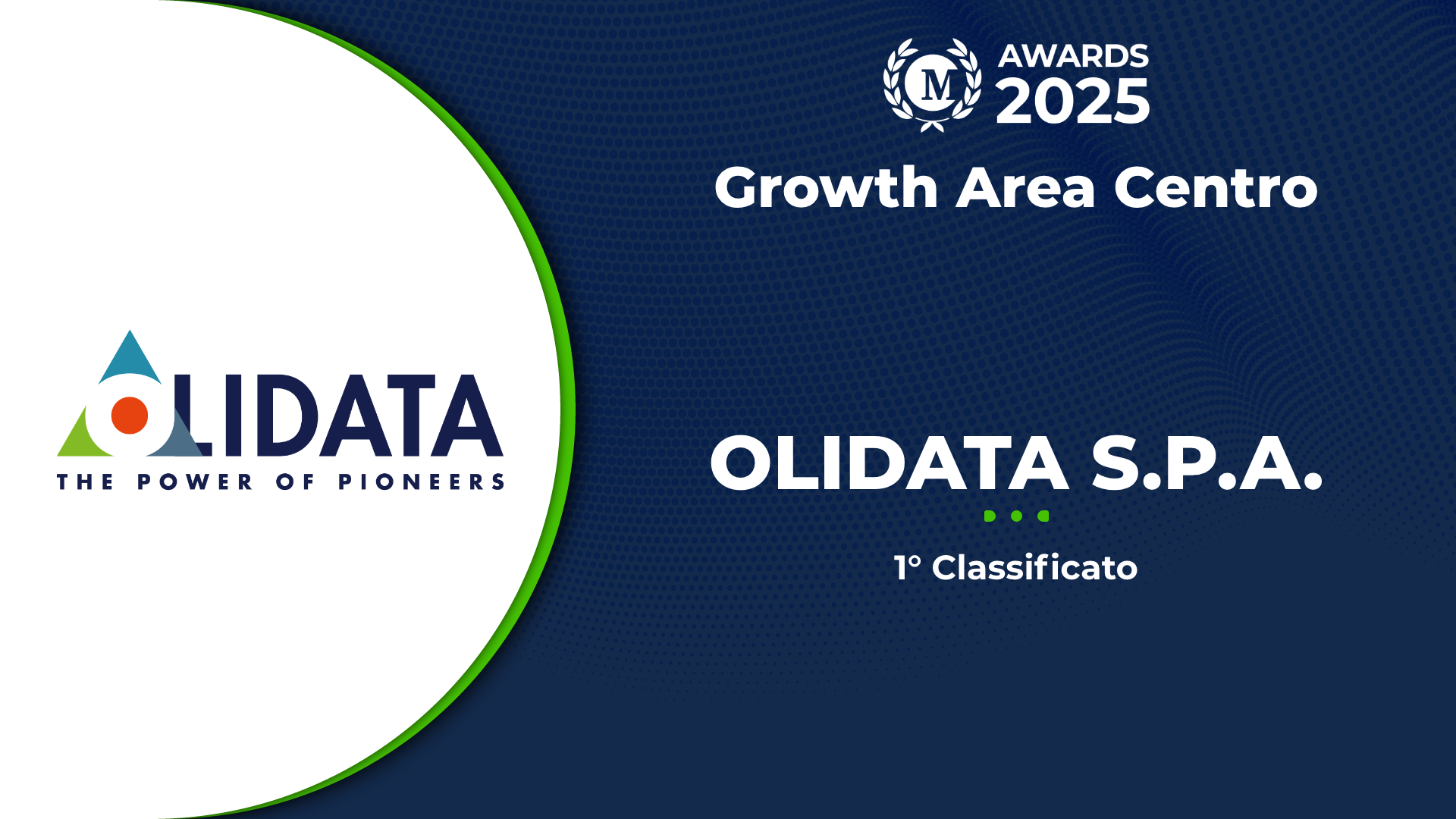 OLIDATA
THE POWER OF PIONEERS

M
AWARDS
2025

Growth Area Centro

OLIDATA S.P.A.

1° Classificato